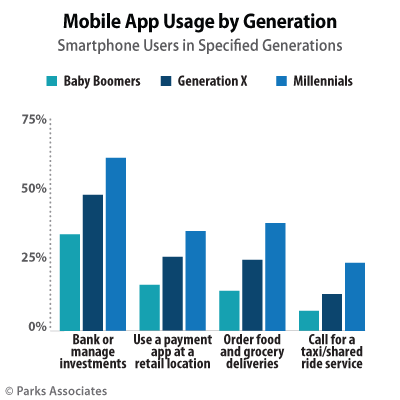 Mobile App Usage by Generation
Smartphone Users in Specified Generations

Baby Boomers
Generation X
Millennials

75%
50%
25%
0%

Bank or manage investments
Use a payment app at a retail location
Order food and grocery deliveries
Call for a taxi/shared ride service

© Parks Associates